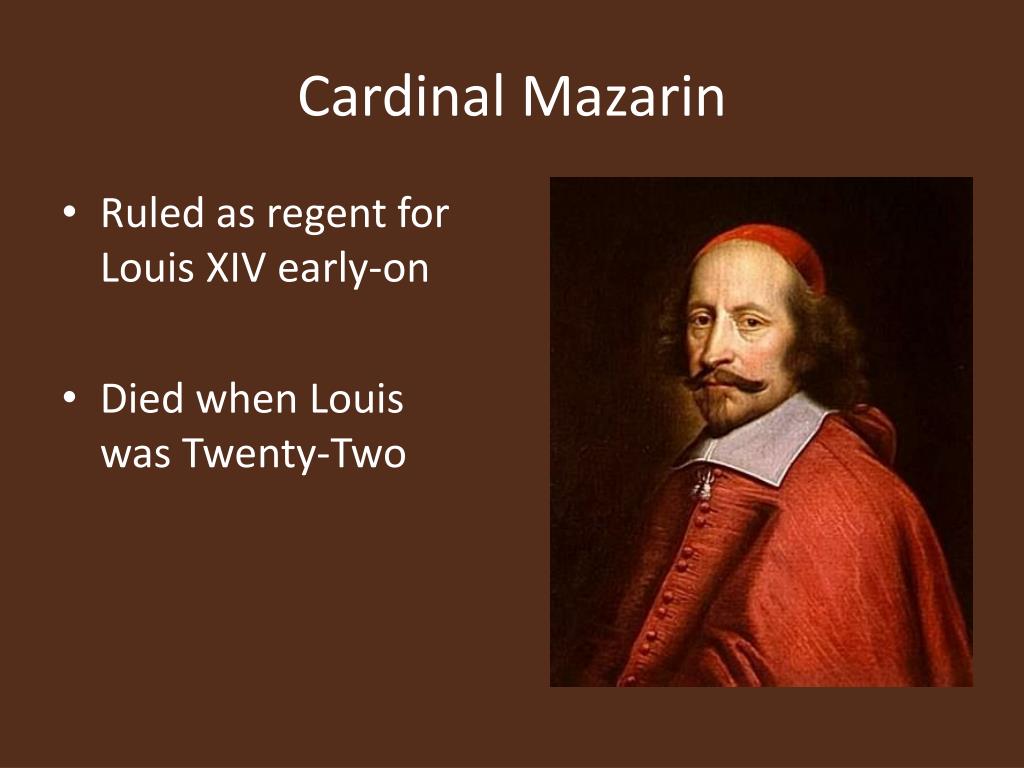 Cardinal Mazarin

• Ruled as regent for Louis XIV early-on

• Died when Louis was Twenty-Two